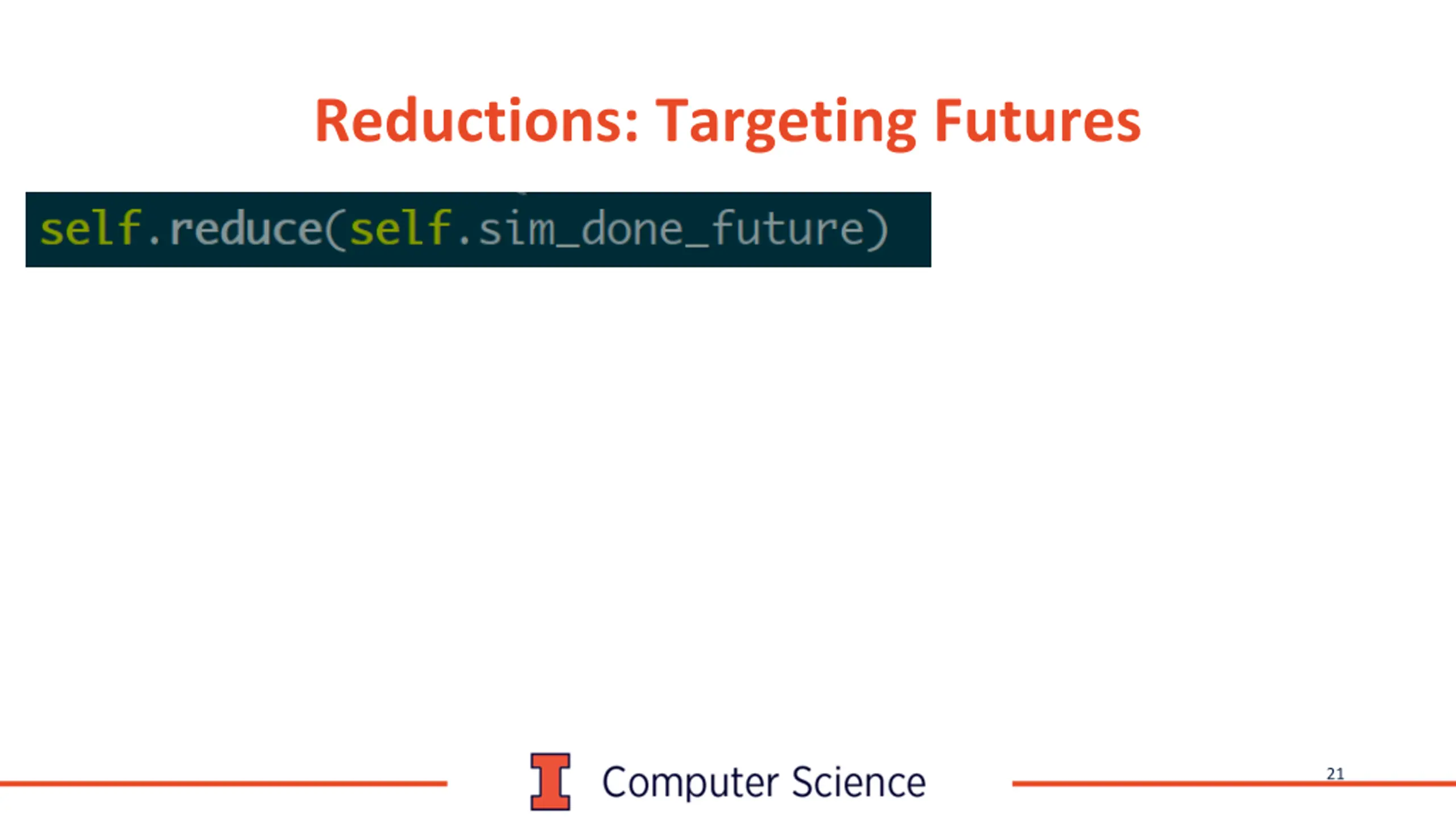 Reductions: Targeting Futures

self.reduce(self.sim_done_future)

Computer Science

21